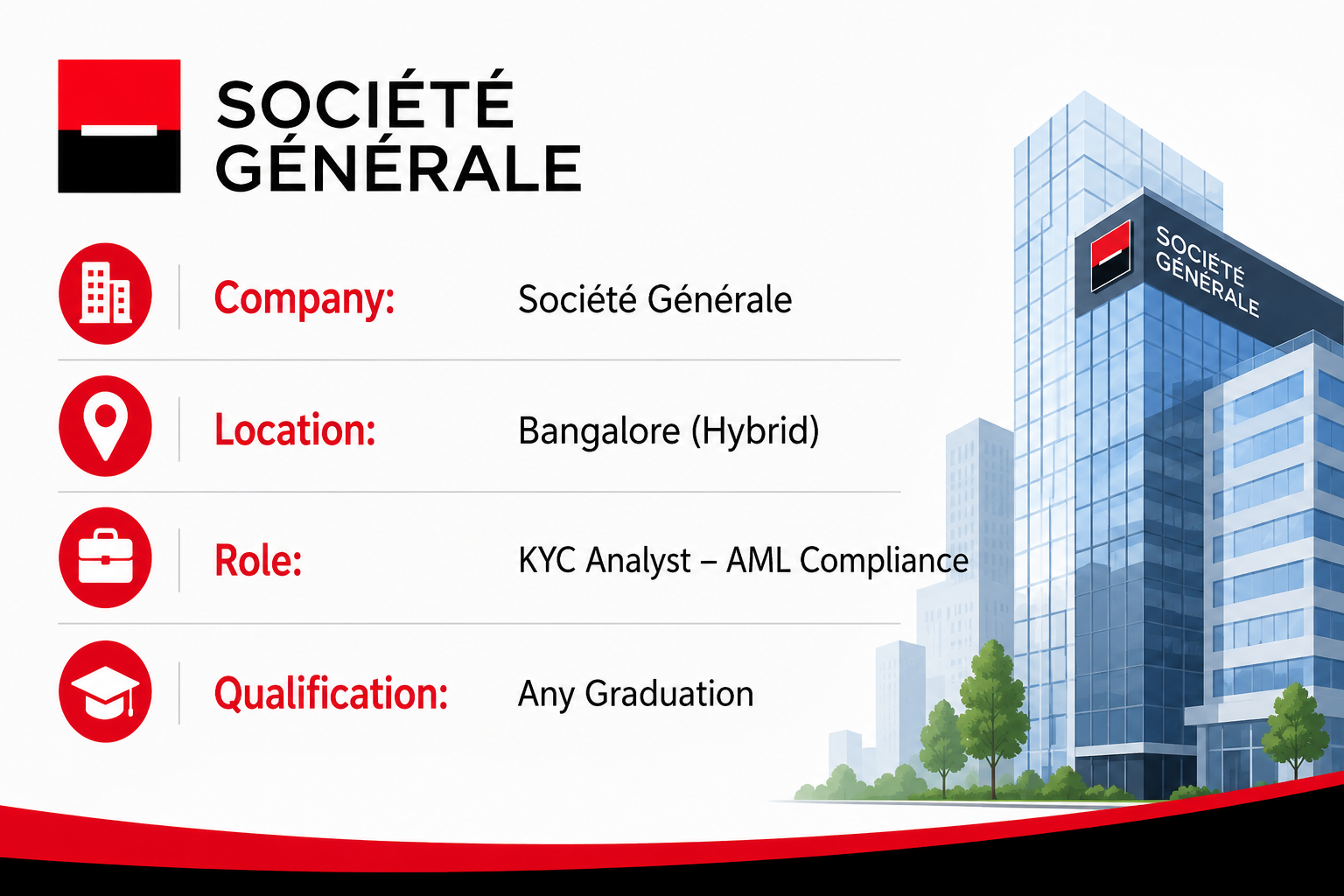 SOCIÉTÉ GÉNÉRALE

Company: Société Générale

Location: Bangalore (Hybrid)

Role: KYC Analyst – AML Compliance

Qualification: Any Graduation

SOCIÉTÉ GÉNÉRALE